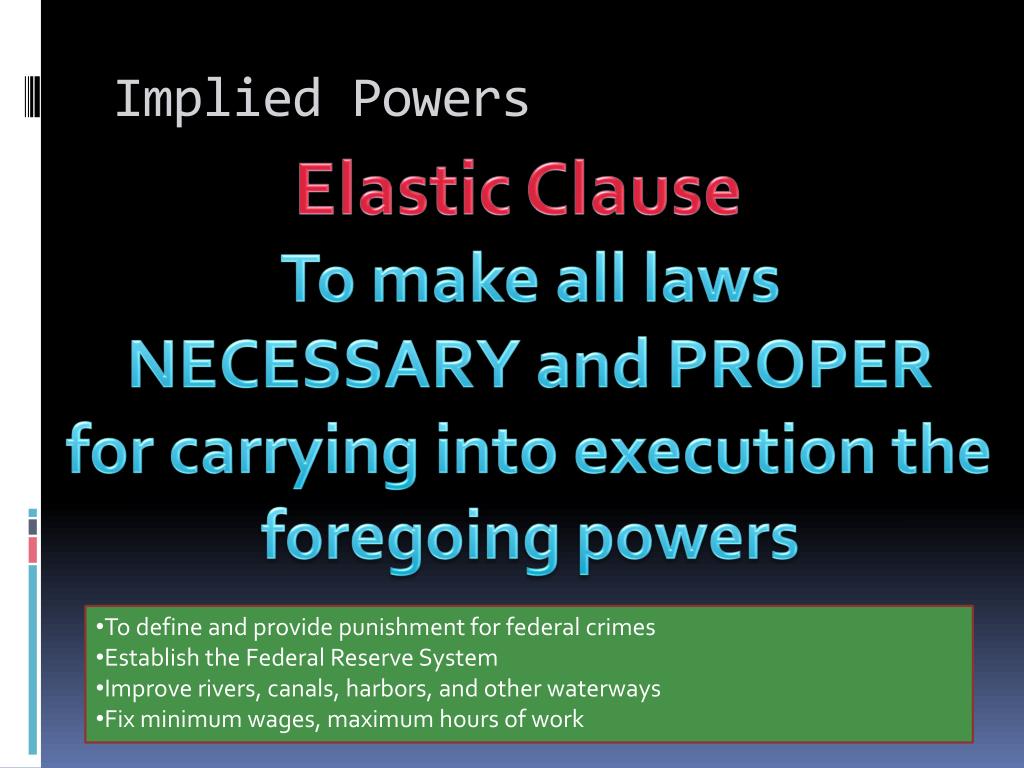 Implied Powers

Elastic Clause
To make all laws NECESSARY and PROPER for carrying into execution the foregoing powers

•To define and provide punishment for federal crimes
•Establish the Federal Reserve System
•Improve rivers, canals, harbors, and other waterways
•Fix minimum wages, maximum hours of work